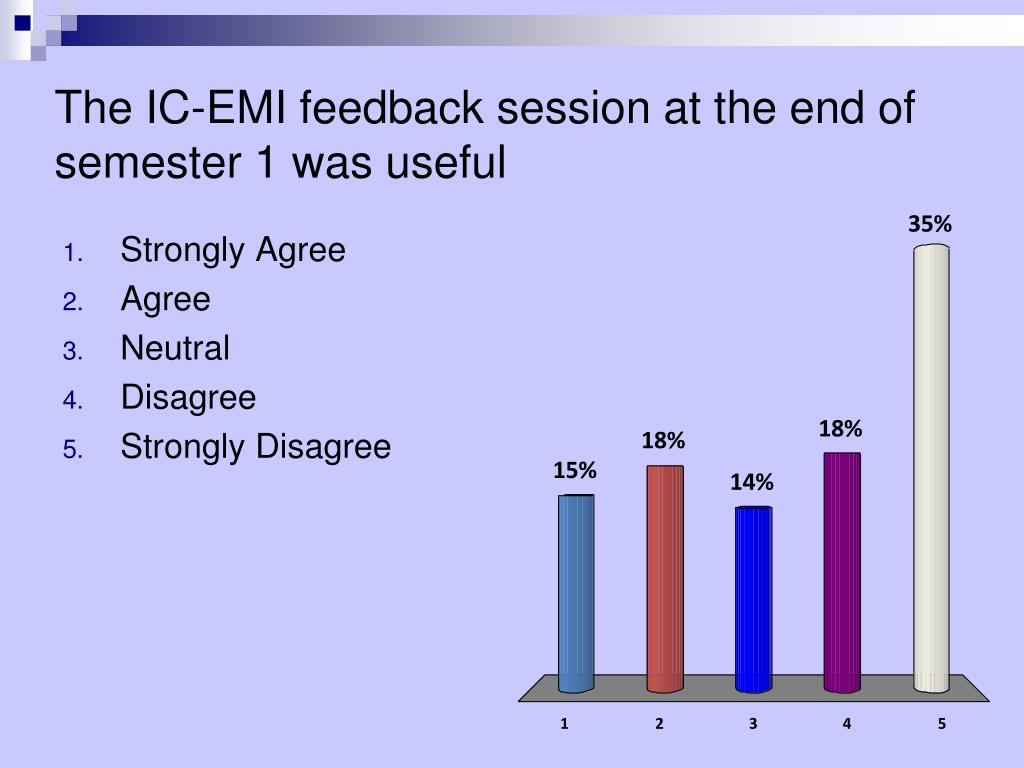 The IC-EMI feedback session at the end of semester 1 was useful

1. Strongly Agree
2. Agree
3. Neutral
4. Disagree
5. Strongly Disagree

15%
18%
14%
18%
35%

1
2
3
4
5